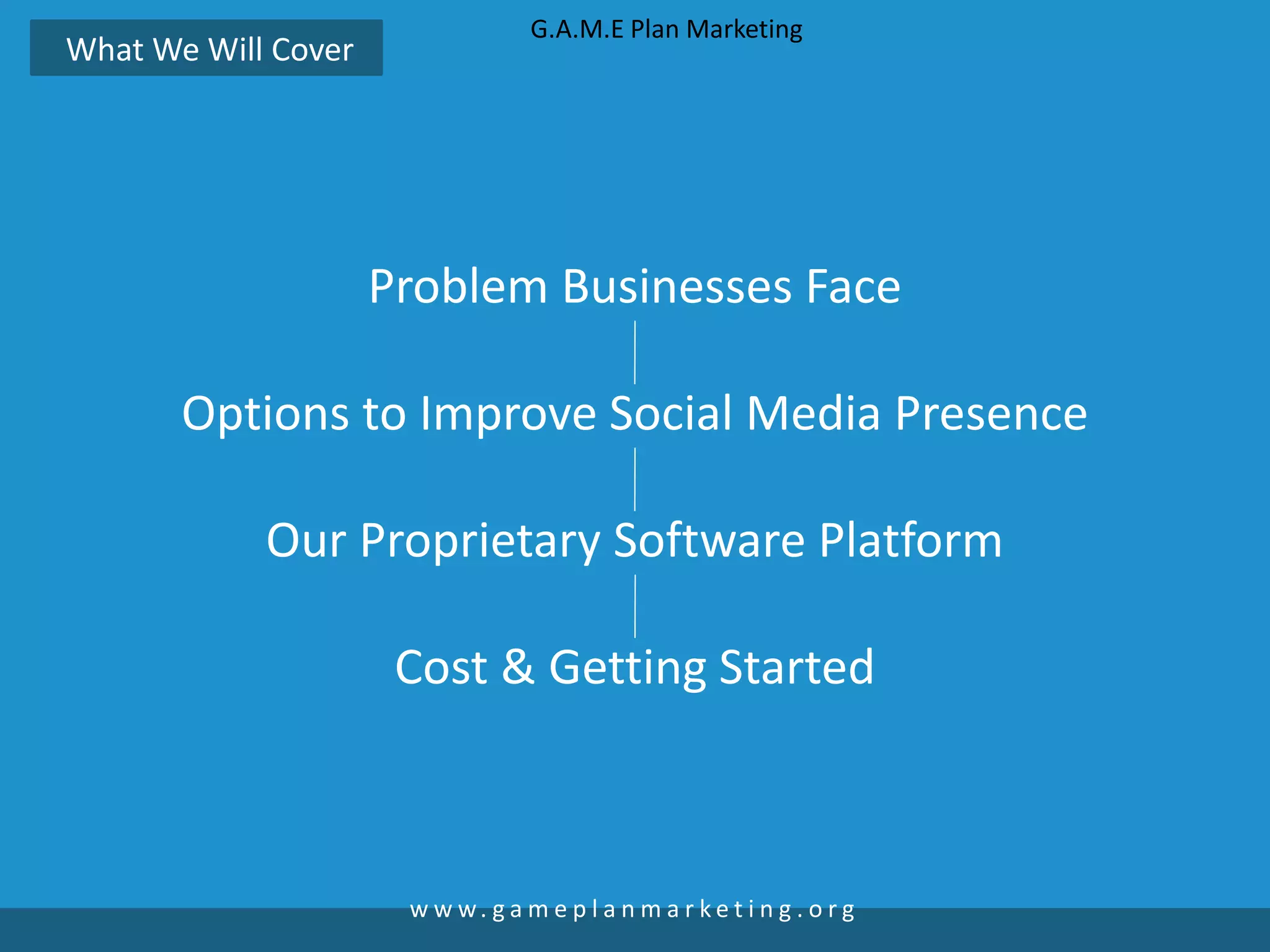 What We Will Cover

G.A.M.E Plan Marketing

Problem Businesses Face

Options to Improve Social Media Presence

Our Proprietary Software Platform

Cost & Getting Started

www.gameplanmarketing.org